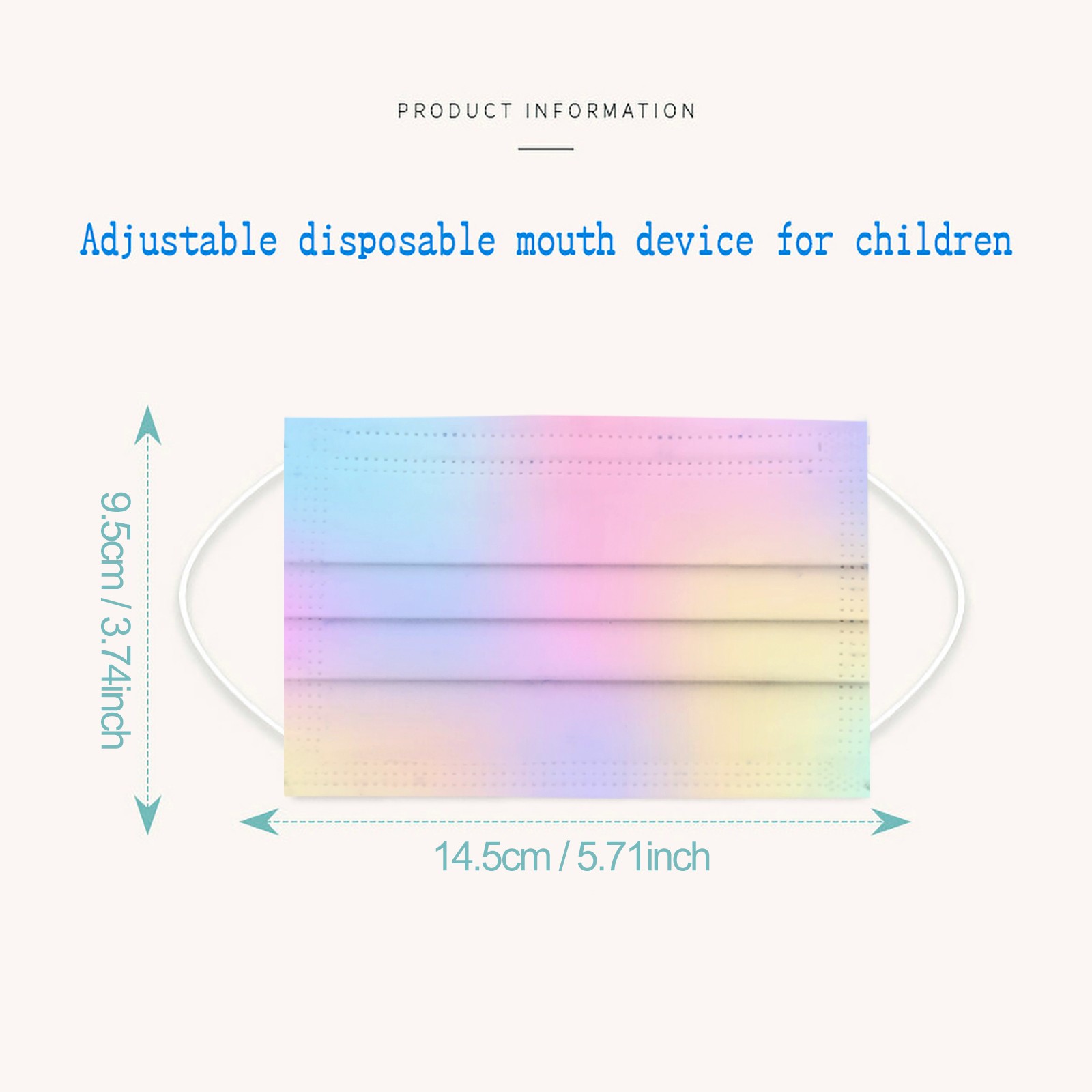 PRODUCT INFORMATION

Adjustable disposable mouth device for children

9.5cm / 3.74inch

14.5cm / 5.71inch